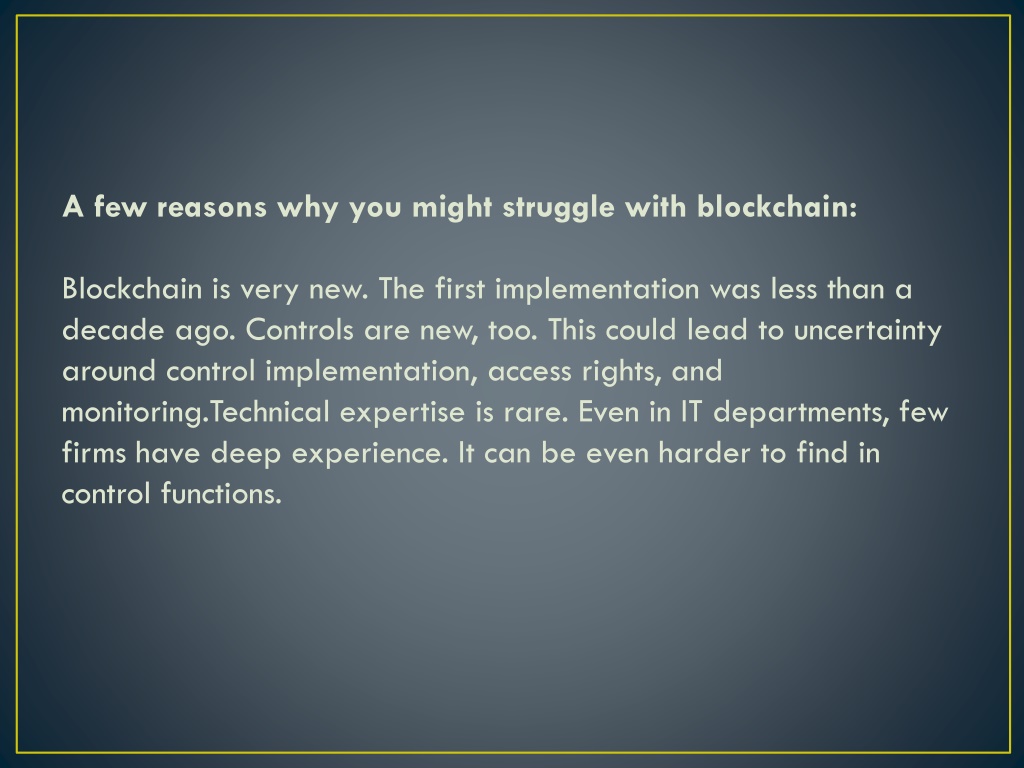 A few reasons why you might struggle with blockchain:

Blockchain is very new. The first implementation was less than a decade ago. Controls are new, too. This could lead to uncertainty around control implementation, access rights, and monitoring.Technical expertise is rare. Even in IT departments, few firms have deep experience. It can be even harder to find in control functions.